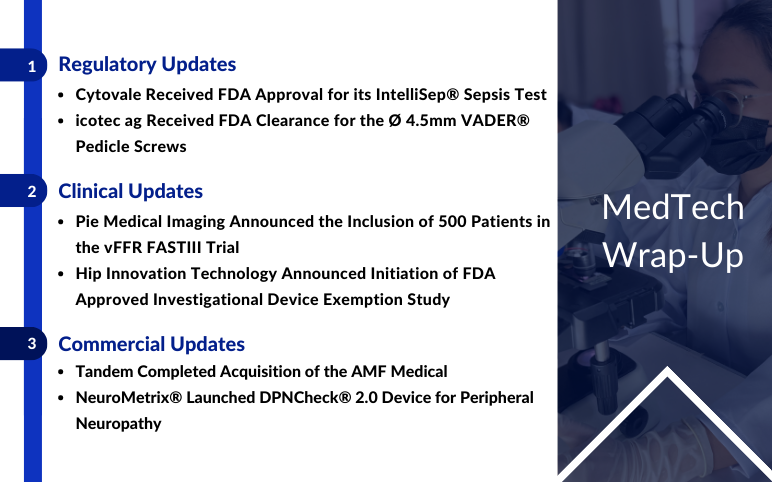 1 Regulatory Updates

- Cytovale Received FDA Approval for its IntelliSep® Sepsis Test
- icotec ag Received FDA Clearance for the Ø 4.5mm VADER® Pedicle Screws

2 Clinical Updates

- Pie Medical Imaging Announced the Inclusion of 500 Patients in the vFFR FASTIII Trial
- Hip Innovation Technology Announced Initiation of FDA Approved Investigational Device Exemption Study

3 Commercial Updates

- Tandem Completed Acquisition of the AMF Medical
- NeuroMetrix® Launched DPNCheck® 2.0 Device for Peripheral Neuropathy

MedTech Wrap-Up